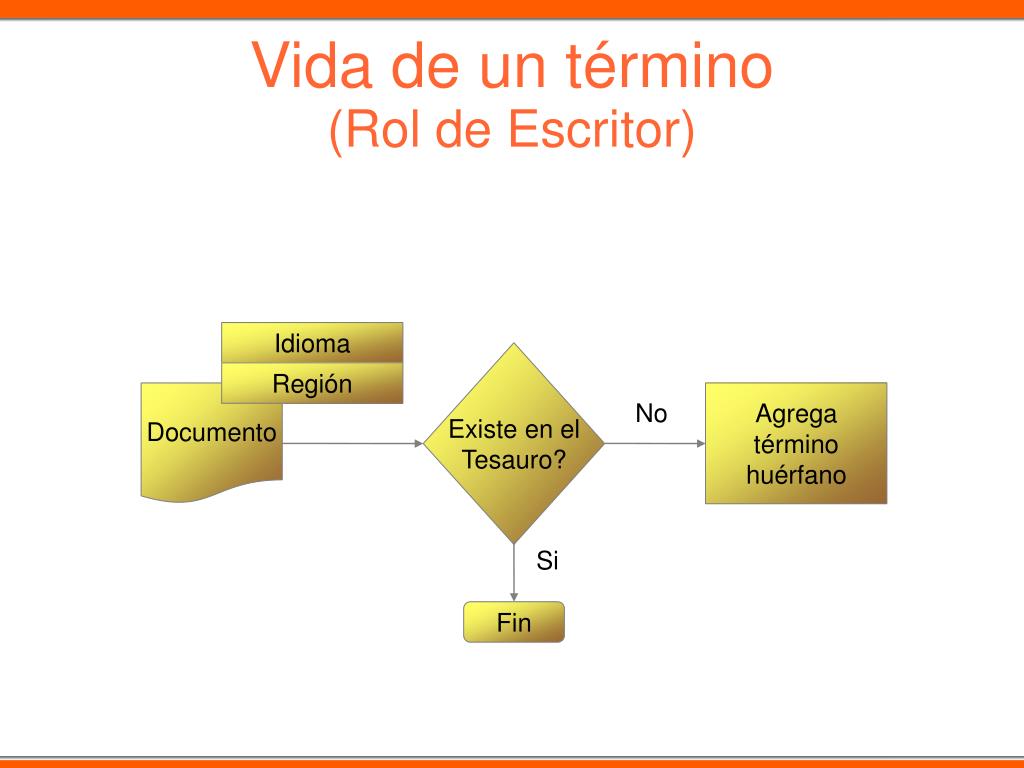 Vida de un término
(Rol de Escritor)

Idioma

Región

Documento

Existe en el Tesauro?

No

Agrega término huérfano

Si

Fin